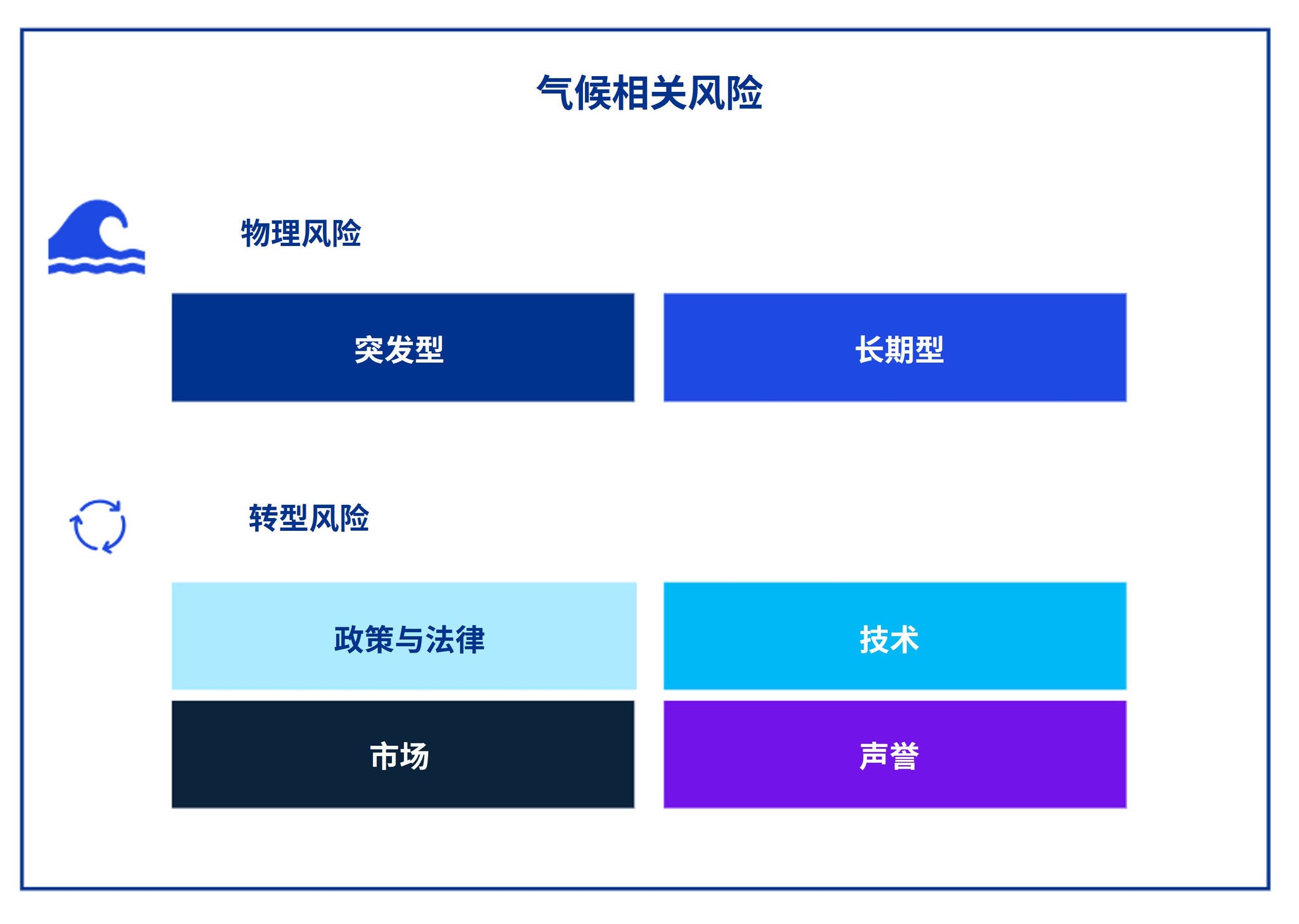 气候相关风险

物理风险

突发型

长期型

转型风险

政策与法律

技术

市场

声誉